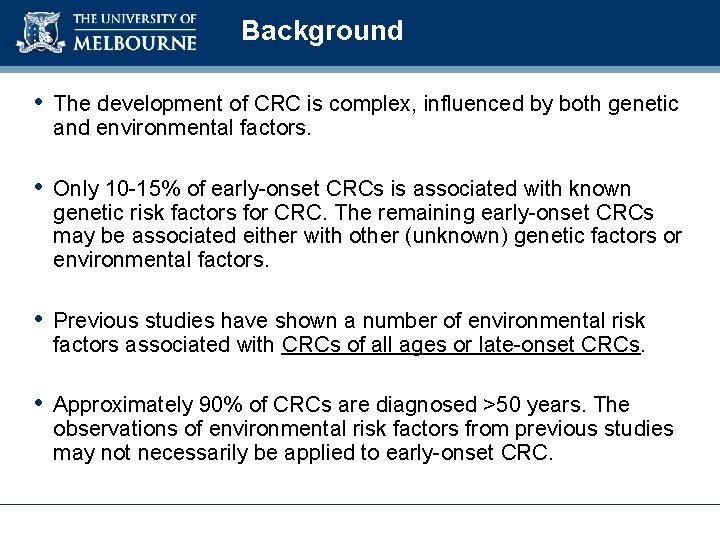 THE UNIVERSITY OF MELBOURNE

Background

• The development of CRC is complex, influenced by both genetic and environmental factors.

• Only 10-15% of early-onset CRCs is associated with known genetic risk factors for CRC. The remaining early-onset CRCs may be associated either with other (unknown) genetic factors or environmental factors.

• Previous studies have shown a number of environmental risk factors associated with CRCs of all ages or late-onset CRCs.

• Approximately 90% of CRCs are diagnosed >50 years. The observations of environmental risk factors from previous studies may not necessarily be applied to early-onset CRC.